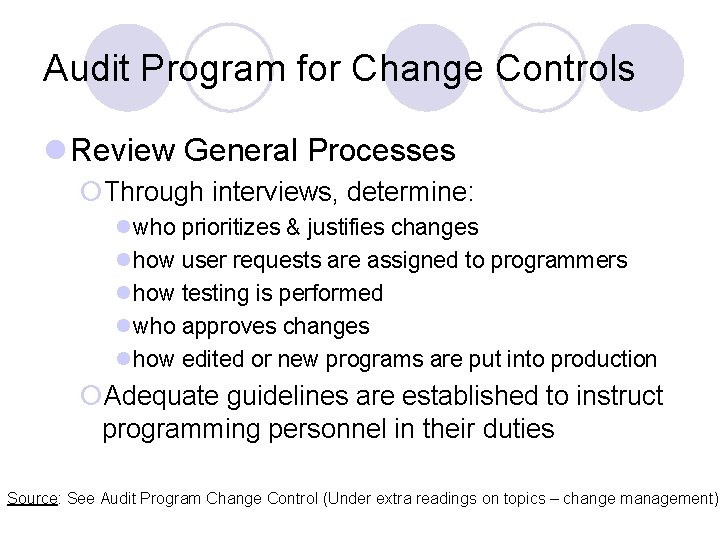 Audit Program for Change Controls

Review General Processes

Through interviews, determine:

who prioritizes & justifies changes

how user requests are assigned to programmers

how testing is performed

who approves changes

how edited or new programs are put into production

Adequate guidelines are established to instruct programming personnel in their duties

Source: See Audit Program Change Control (Under extra readings on topics – change management)